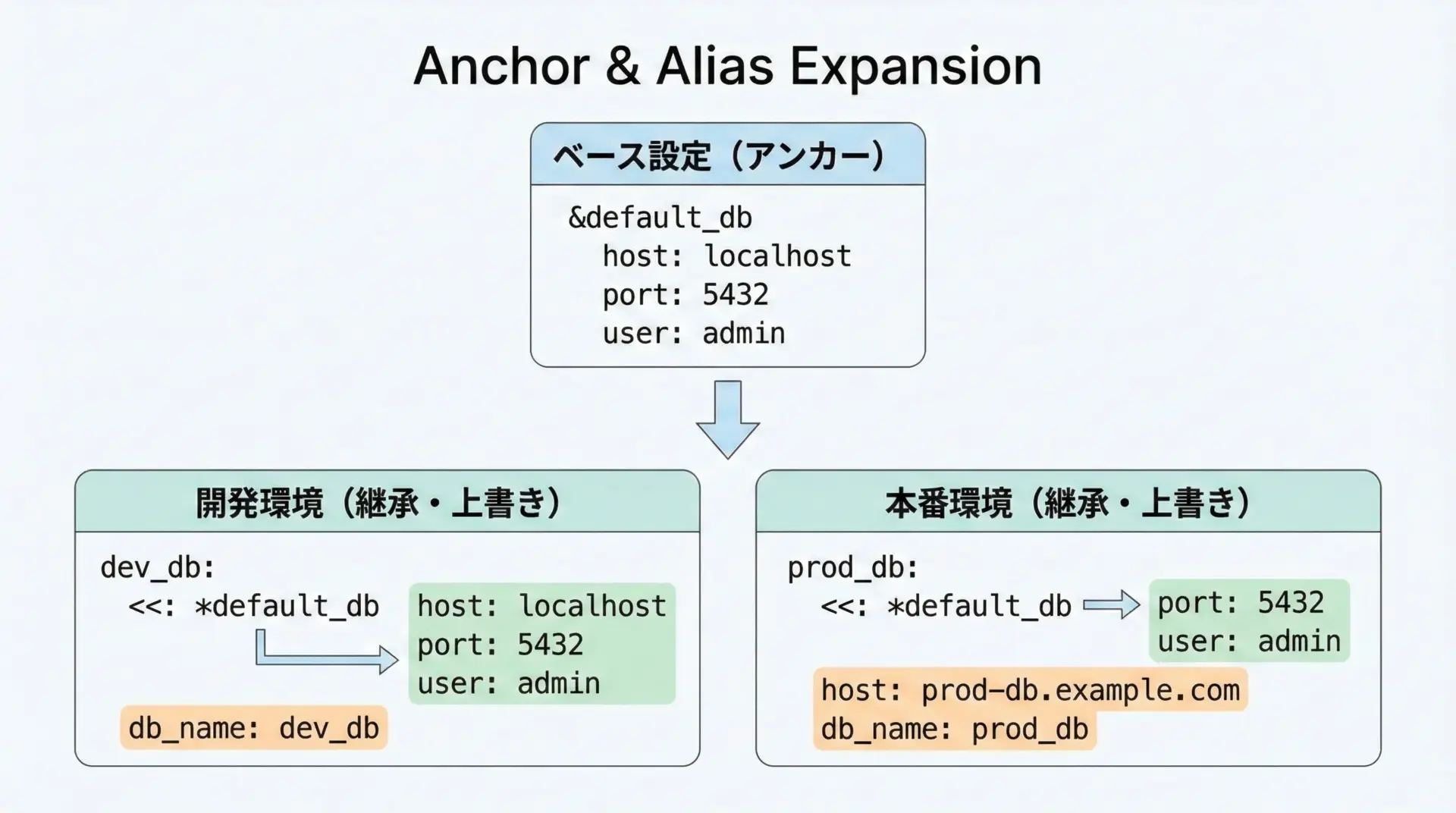 Anchor & Alias Expansion

ベース設定（アンカー）

&default_db
host: localhost
port: 5432
user: admin

開発環境（継承・上書き）

dev_db:
<<: *default_db
host: localhost
port: 5432
user: admin
db_name: dev_db

本番環境（継承・上書き）

prod_db:
<<: *default_db
port: 5432
user: admin
host: prod-db.example.com
db_name: prod_db